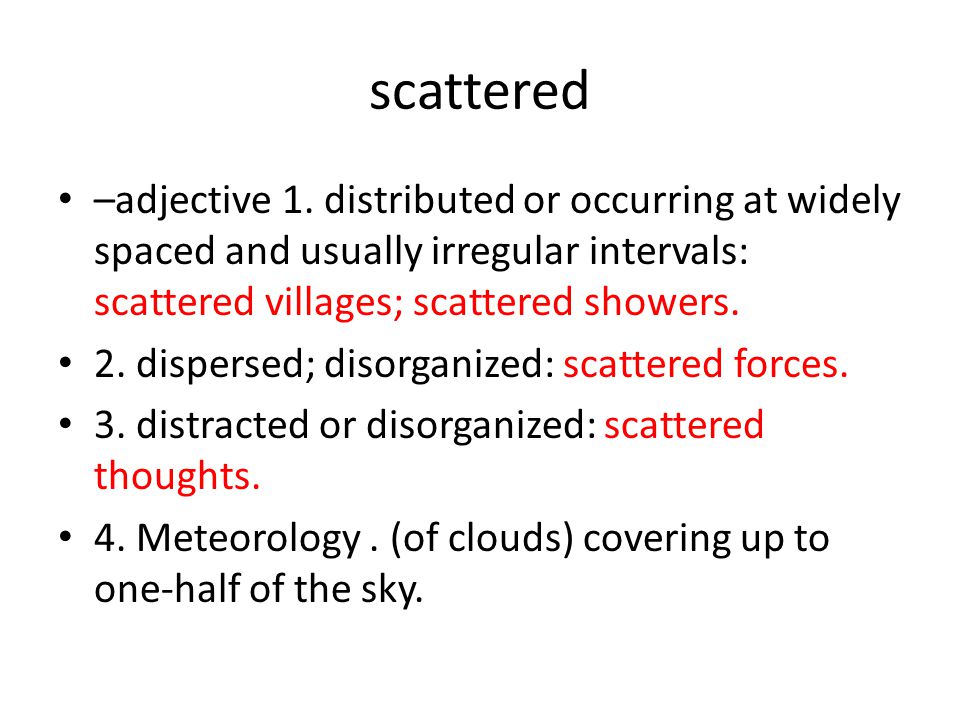 scattered

• –adjective 1. distributed or occurring at widely spaced and usually irregular intervals: scattered villages; scattered showers.
• 2. dispersed; disorganized: scattered forces.
• 3. distracted or disorganized: scattered thoughts.
• 4. Meteorology . (of clouds) covering up to one-half of the sky.